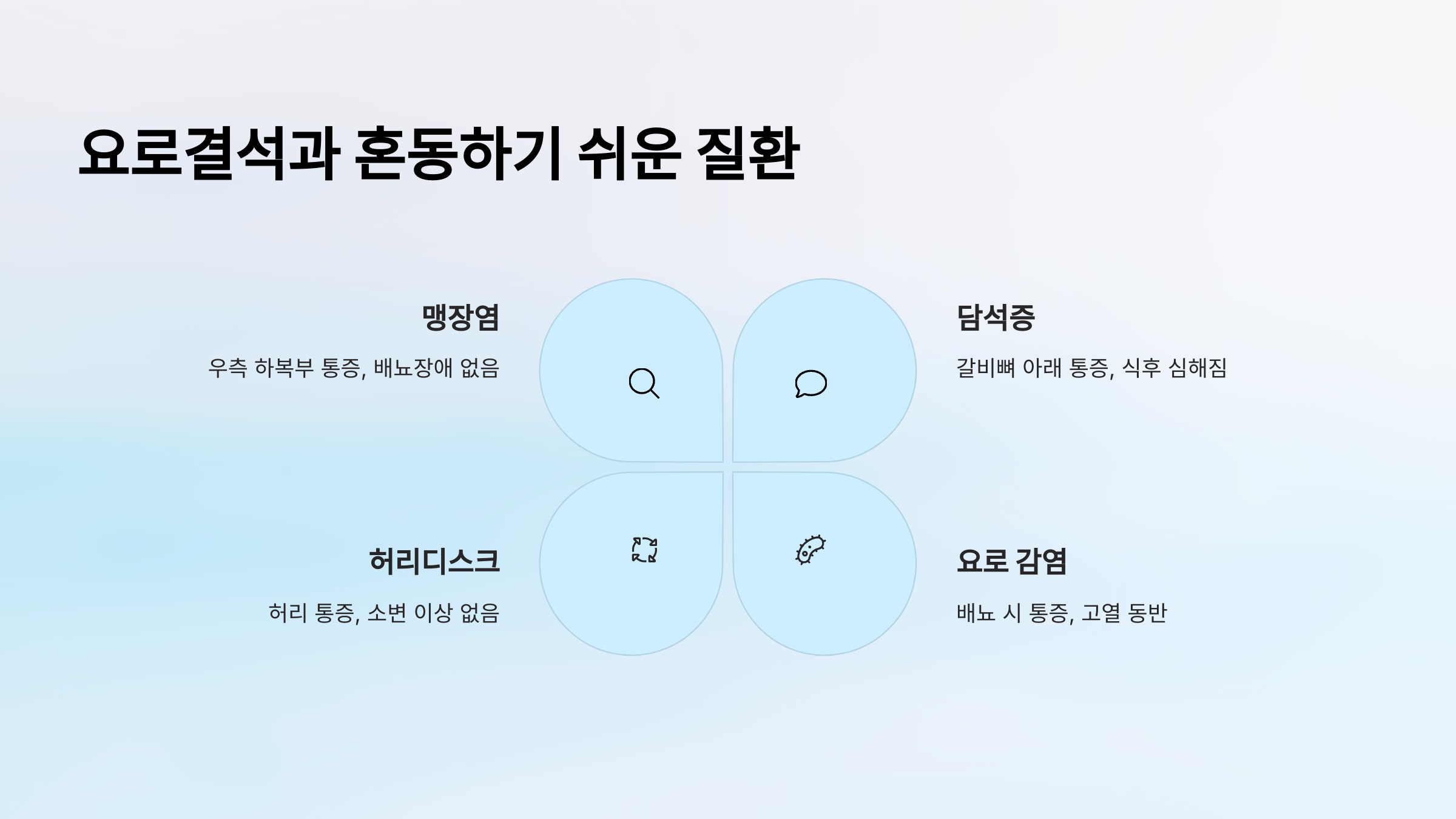 요로결석과 혼동하기 쉬운 질환

맹장염

우측 하복부 통증, 배뇨장애 없음

담석증

갈비뼈 아래 통증, 식후 심해짐

허리디스크

허리 통증, 소변 이상 없음

요로 감염

배뇨 시 통증, 고열 동반